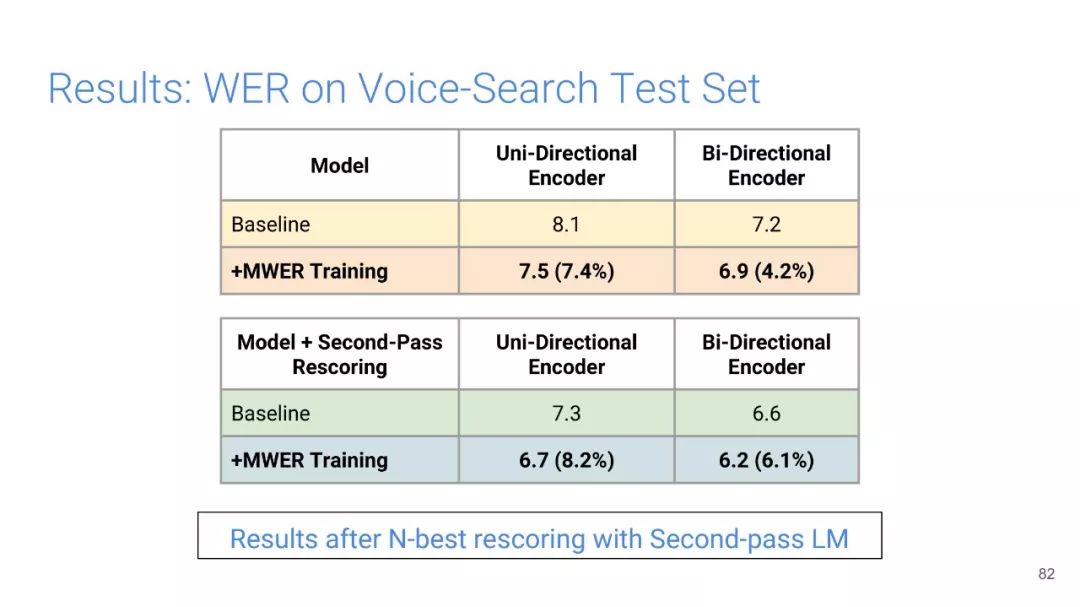 Results: WER on Voice-Search Test Set

| Model | Uni-Directional Encoder | Bi-Directional Encoder |
|---|---|---|
| Baseline | 8.1 | 7.2 |
| +MWER Training | 7.5 (7.4%) | 6.9 (4.2%) |

| Model + Second-Pass Rescoring | Uni-Directional Encoder | Bi-Directional Encoder |
|---|---|---|
| Baseline | 7.3 | 6.6 |
| +MWER Training | 6.7 (8.2%) | 6.2 (6.1%) |

Results after N-best rescoring with Second-pass LM

82